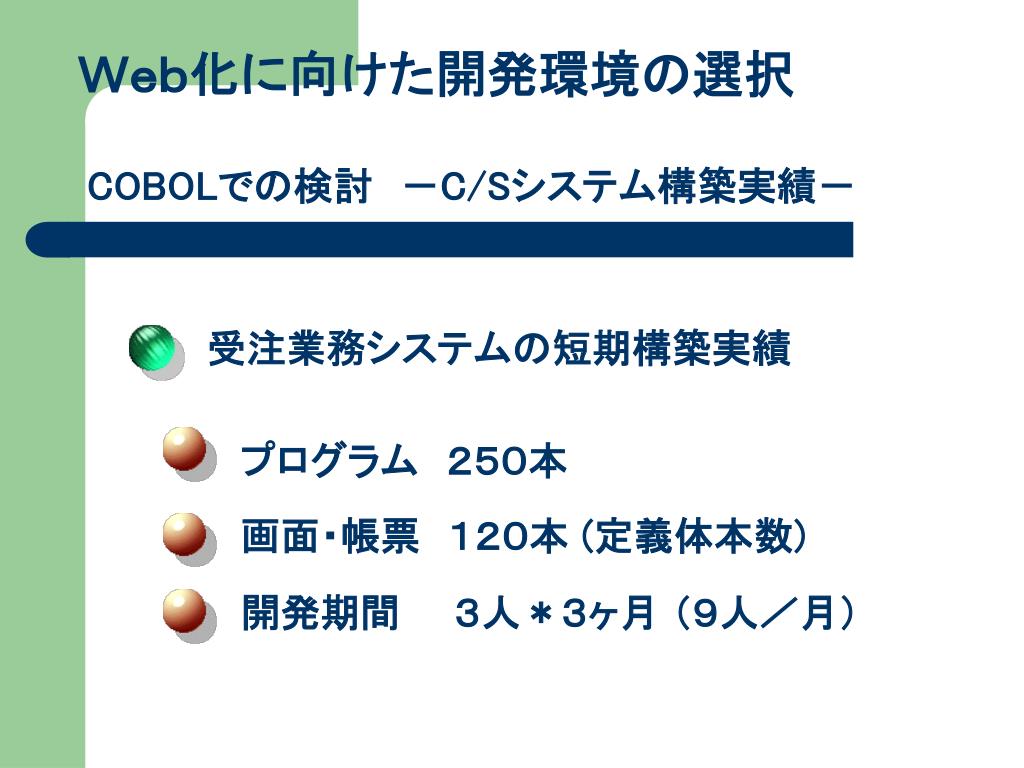 Web化に向けた開発環境の選択

COBOLでの検討　－C/Sシステム構築実績－

受注業務システムの短期構築実績

プログラム　２５０本

画面・帳票　１２０本（定義体本数）

開発期間　　３人＊３ヶ月（９人／月）